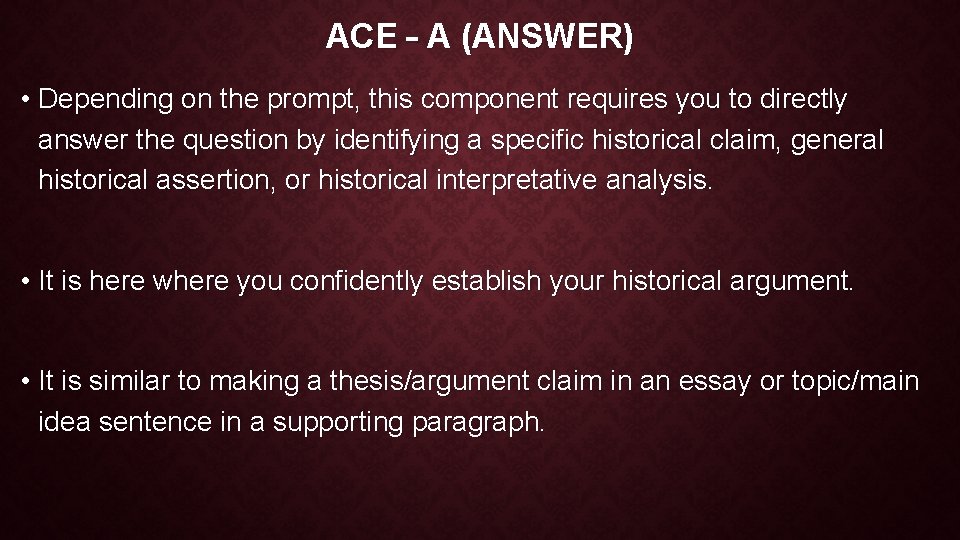 ACE – A (ANSWER)

• Depending on the prompt, this component requires you to directly answer the question by identifying a specific historical claim, general historical assertion, or historical interpretative analysis.

• It is here where you confidently establish your historical argument.

• It is similar to making a thesis/argument claim in an essay or topic/main idea sentence in a supporting paragraph.